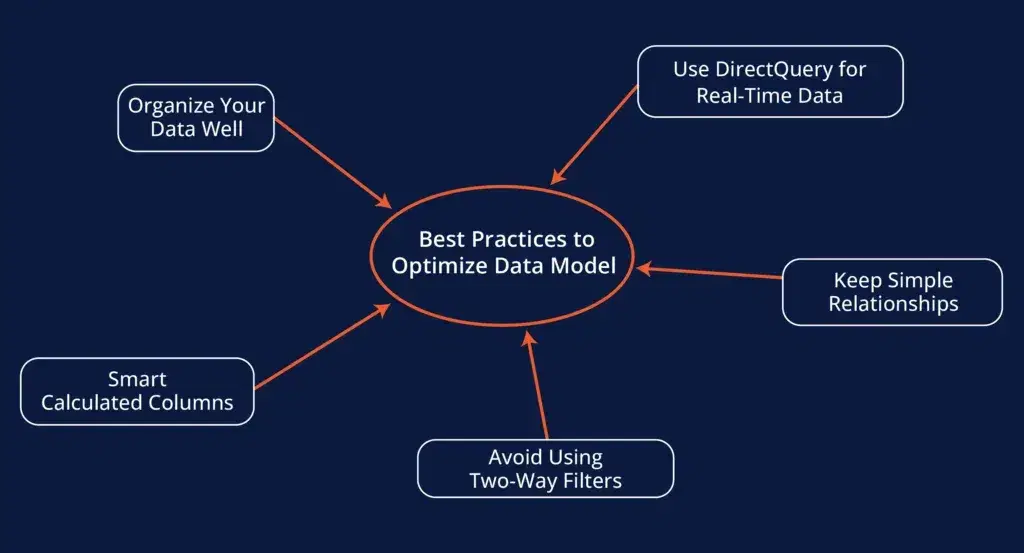 Organize Your Data Well

Use DirectQuery for Real-Time Data

Best Practices to Optimize Data Model

Keep Simple Relationships

Smart Calculated Columns

Avoid Using Two-Way Filters